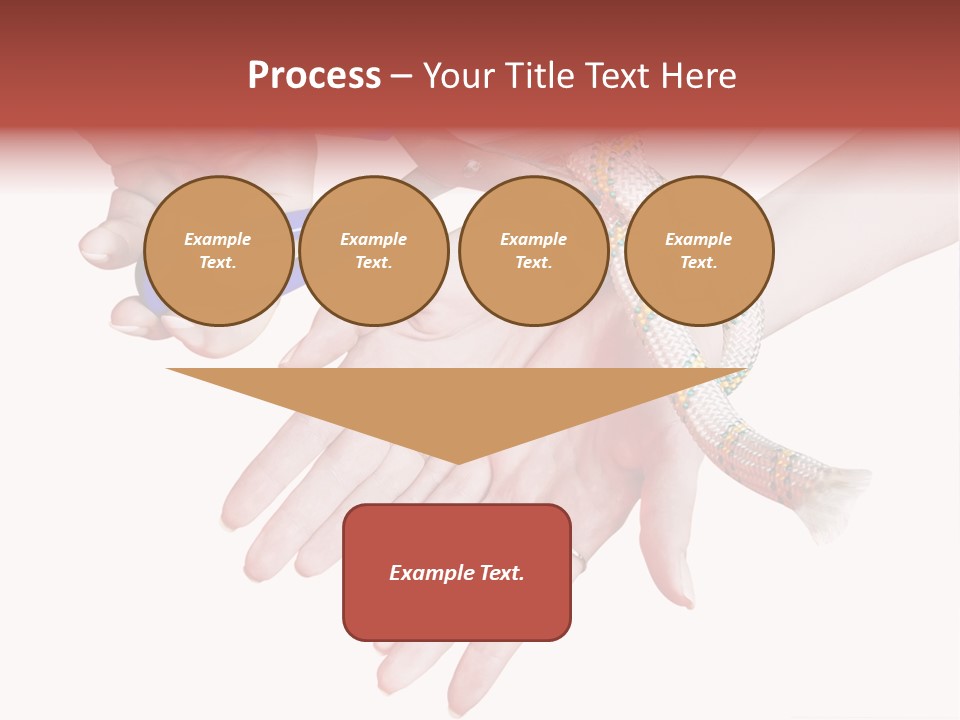 Process – Your Title Text Here

Example Text.

Example Text.

Example Text.

Example Text.

Example Text.